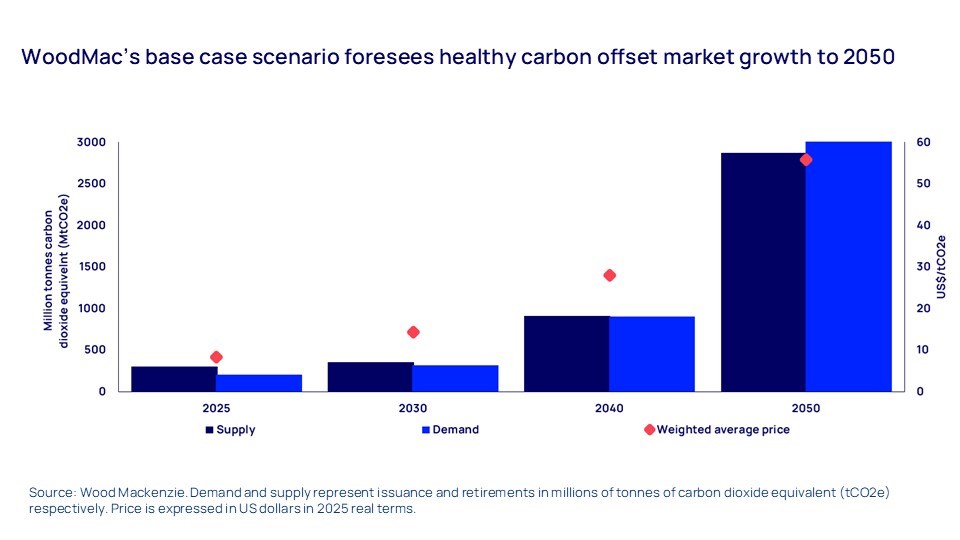 WoodMac's base case scenario foresees healthy carbon offset market growth to 2050

Million tonnes carbon dioxide equivelnt (MtCO2e)

3000
2500
2000
1500
1000
500
0

US$/tCO2e

60
50
40
30
20
10
0

2025
2030
2040
2050

Supply
Demand
Weighted average price

Source: Wood Mackenzie. Demand and supply represent issuance and retirements in millions of tonnes of carbon dioxide equivalent (tCO2e) respectively. Price is expressed in US dollars in 2025 real terms.